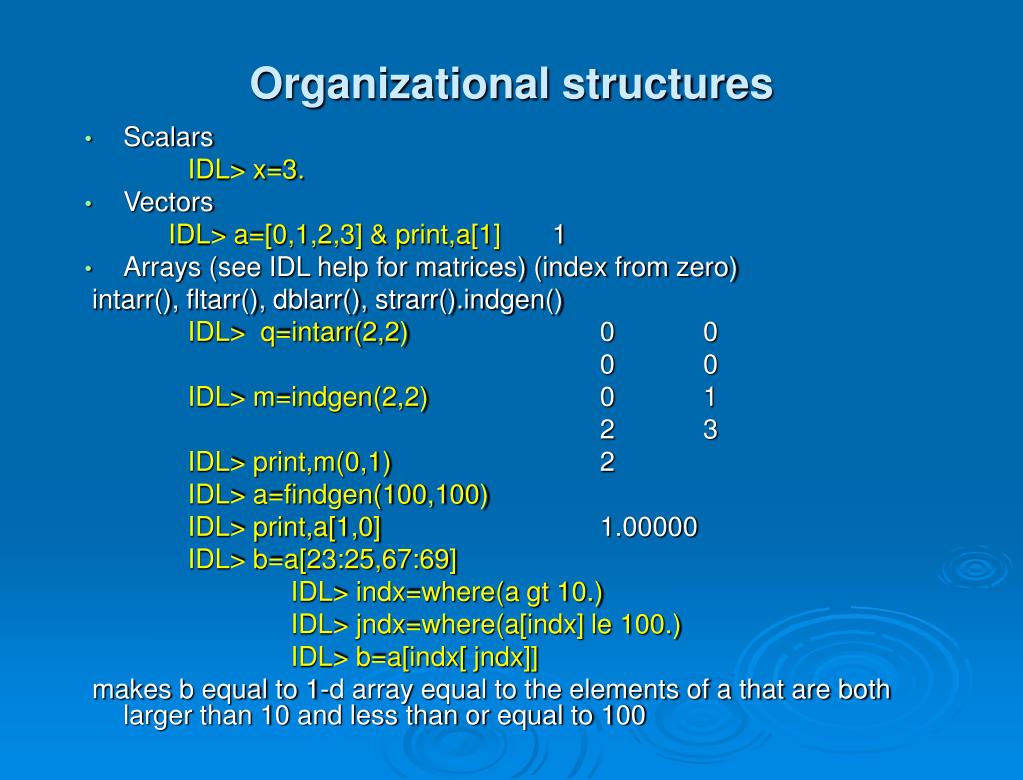 Organizational structures

• Scalars

IDL> x=3.

• Vectors

IDL> a=[0,1,2,3] & print,a[1]    1

• Arrays (see IDL help for matrices) (index from zero)

intarr(), fltarr(), dblarr(), strarr().indgen()

IDL> q=intarr(2,2)    0    0
0    0

IDL> m=indgen(2,2)    0    1
2    3

IDL> print,m(0,1)    2

IDL> a=findgen(100,100)

IDL> print,a[1,0]    1.00000

IDL> b=a[23:25,67:69]

IDL> indx=where(a gt 10.)

IDL> jndx=where(a[indx] le 100.)

IDL> b=a[indx[ jndx]]

makes b equal to 1-d array equal to the elements of a that are both larger than 10 and less than or equal to 100